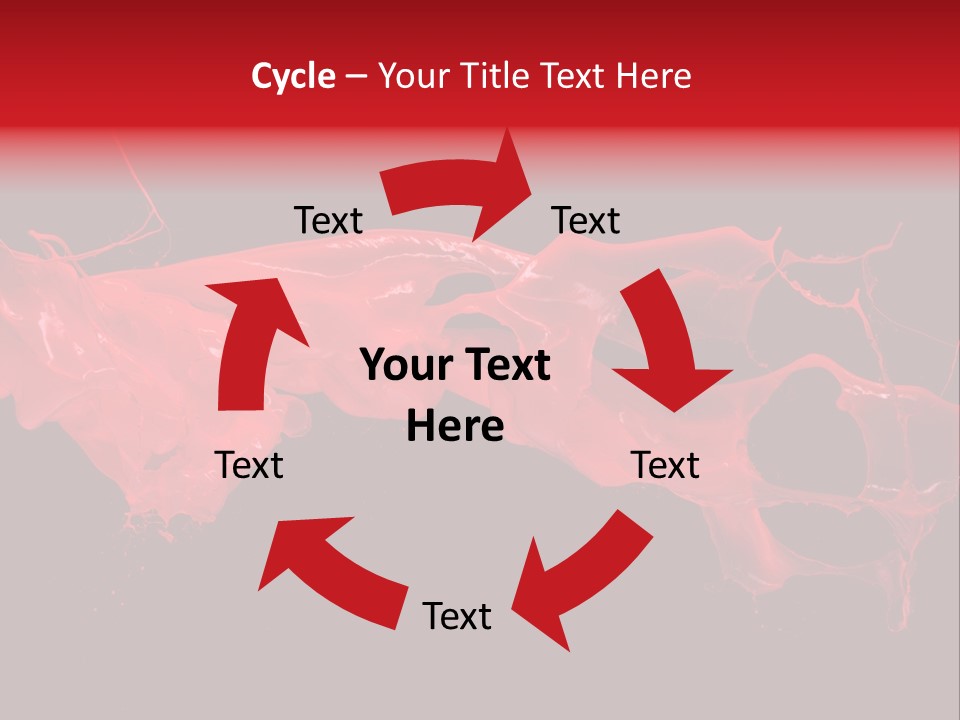 Cycle – Your Title Text Here

Text

Text

Your Text Here

Text

Text

Text